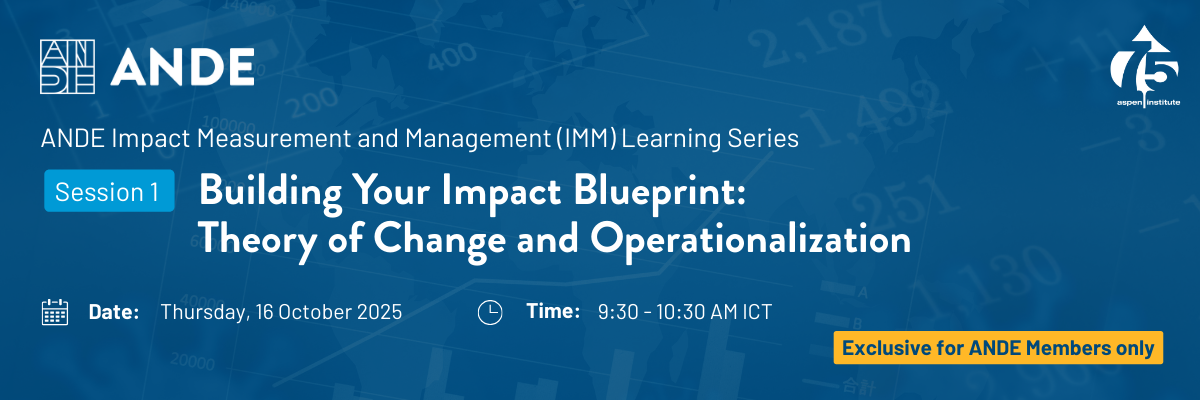 ANDE

75
aspen institute

ANDE Impact Measurement and Management (IMM) Learning Series

Session 1

Building Your Impact Blueprint: Theory of Change and Operationalization

Date: Thursday, 16 October 2025

Time: 9:30 - 10:30 AM ICT

Exclusive for ANDE Members only